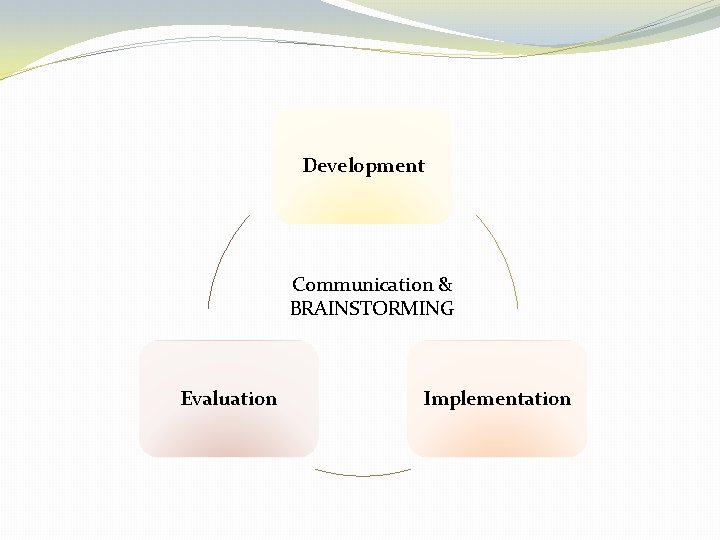 Development

Communication &
BRAINSTORMING

Evaluation

Implementation